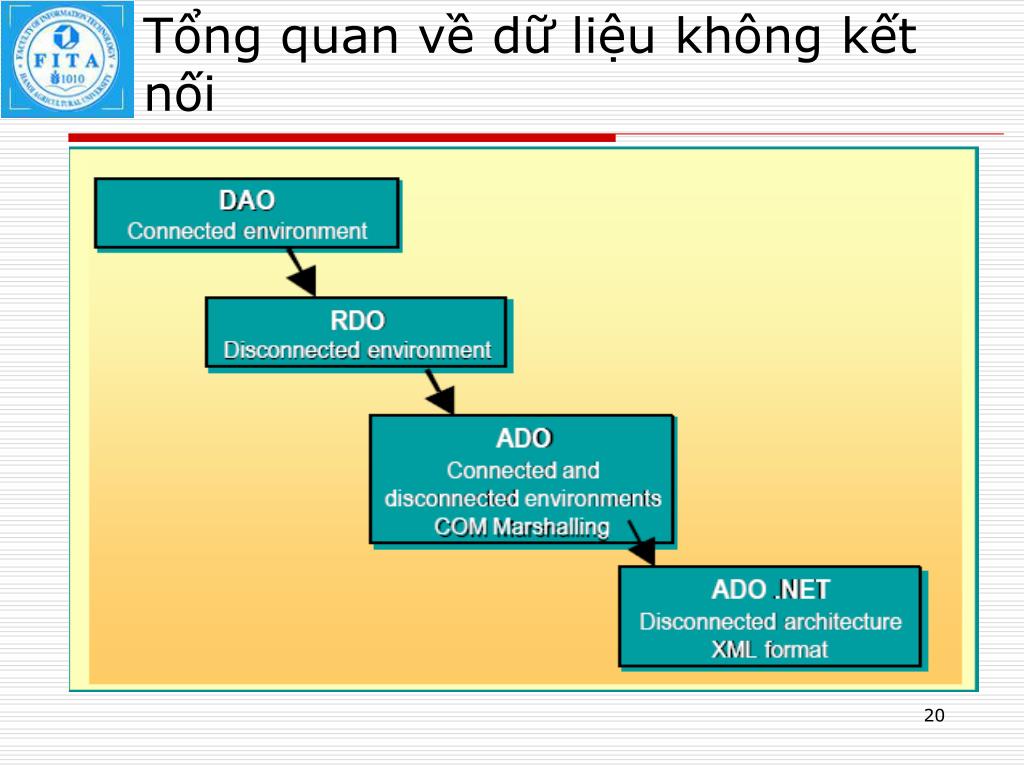 FACULTY OF INFORMATION TECHNOLOGY
FITA
1010
HANOI AGRICULTURAL UNIVERSITY

Tổng quan về dữ liệu không kết nối

DAO
Connected environment

RDO
Disconnected environment

ADO
Connected and disconnected environments
COM Marshalling

ADO .NET
Disconnected architecture
XML format

20